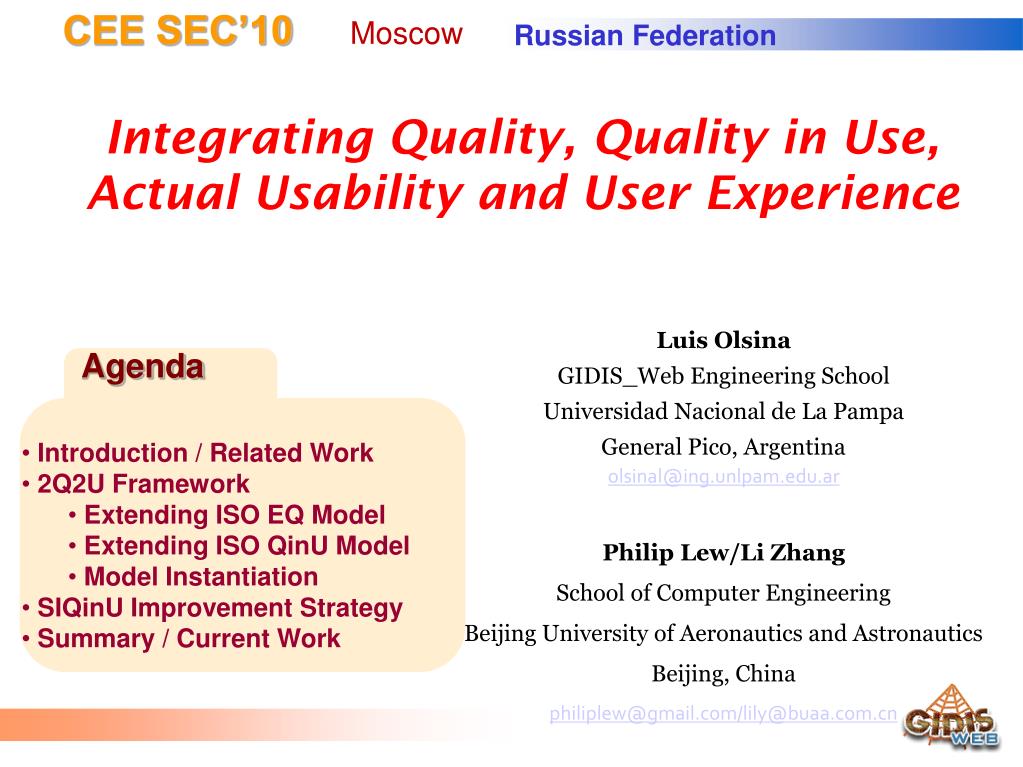 CEE SEC'10 Moscow Russian Federation

Integrating Quality, Quality in Use, Actual Usability and User Experience

Agenda

• Introduction / Related Work
• 2Q2U Framework
• Extending ISO EQ Model
• Extending ISO QinU Model
• Model Instantiation
• SIQinU Improvement Strategy
• Summary / Current Work

Luis Olsina
GIDIS_Web Engineering School
Universidad Nacional de La Pampa
General Pico, Argentina
olsinal@ing.unlpam.edu.ar

Philip Lew/Li Zhang
School of Computer Engineering
Beijing University of Aeronautics and Astronautics
Beijing, China
philiplew@gmail.com/lily@buaa.com.cn

GIDIS WEB